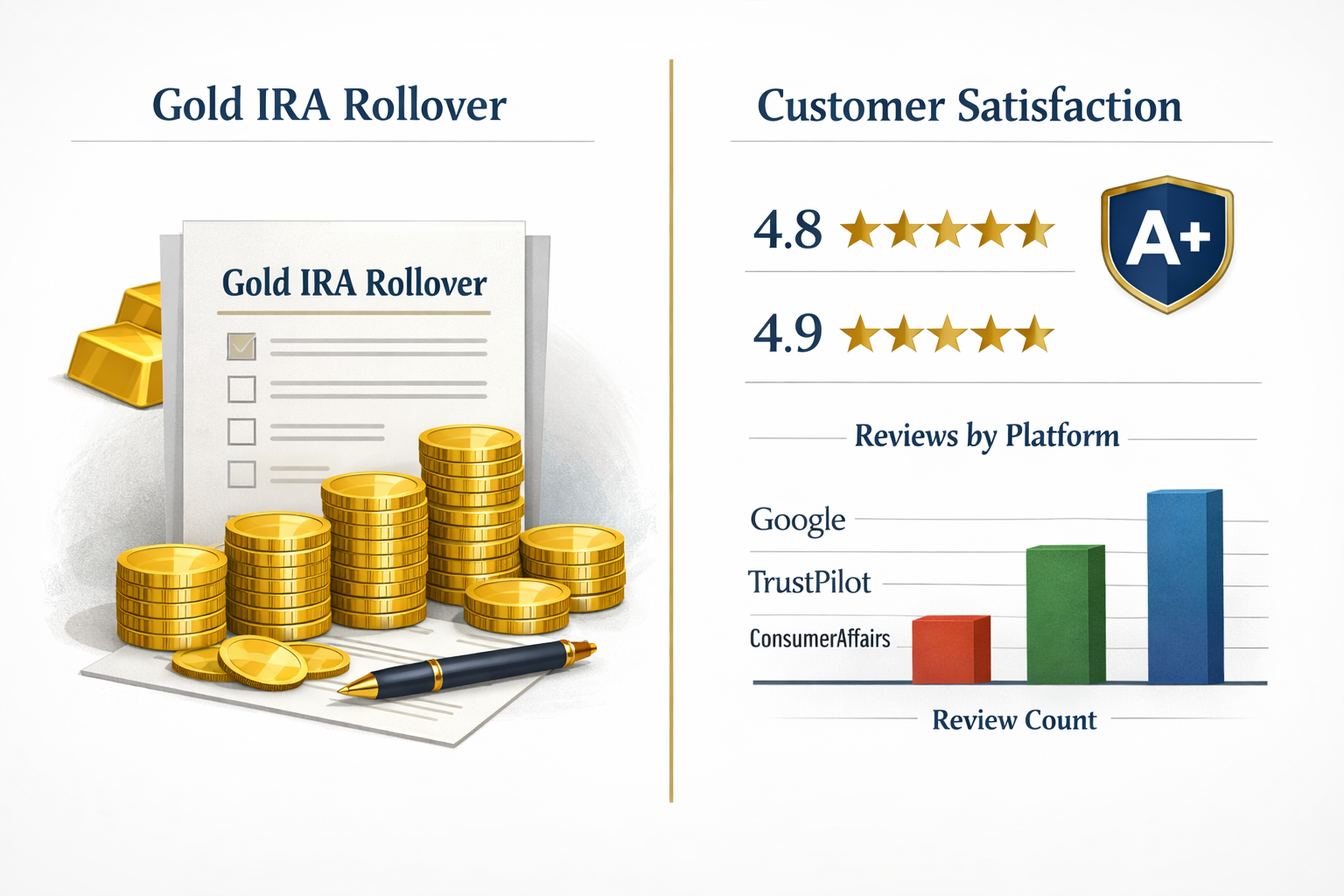 Gold IRA Rollover

Gold IRA Rollover

Customer Satisfaction

4.8 ★★★★★

A+

4.9 ★★★★★

Reviews by Platform

Google

TrustPilot

ConsumerAffairs

Review Count